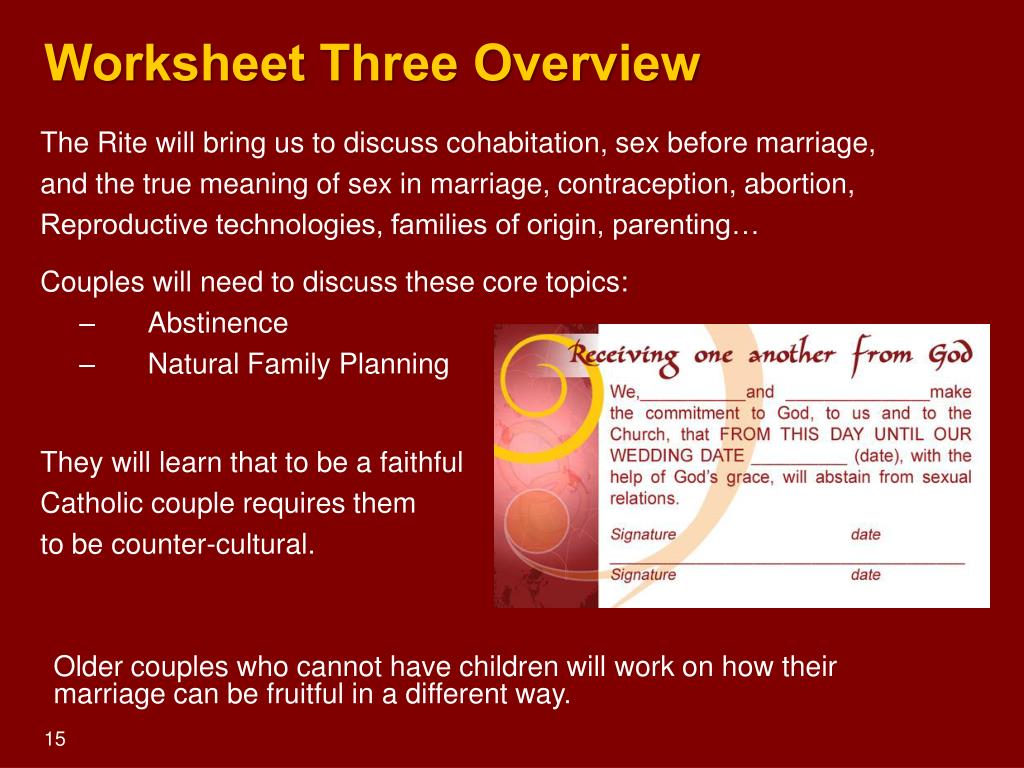 Worksheet Three Overview

The Rite will bring us to discuss cohabitation, sex before marriage, and the true meaning of sex in marriage, contraception, abortion, Reproductive technologies, families of origin, parenting…

Couples will need to discuss these core topics:
– Abstinence
– Natural Family Planning

They will learn that to be a faithful Catholic couple requires them to be counter-cultural.

Receiving one another from God

We,__________and ______________make the commitment to God, to us and to the Church, that FROM THIS DAY UNTIL OUR WEDDING DATE _________ (date), with the help of God's grace, will abstain from sexual relations.

Signature date
Signature date

Older couples who cannot have children will work on how their marriage can be fruitful in a different way.

15